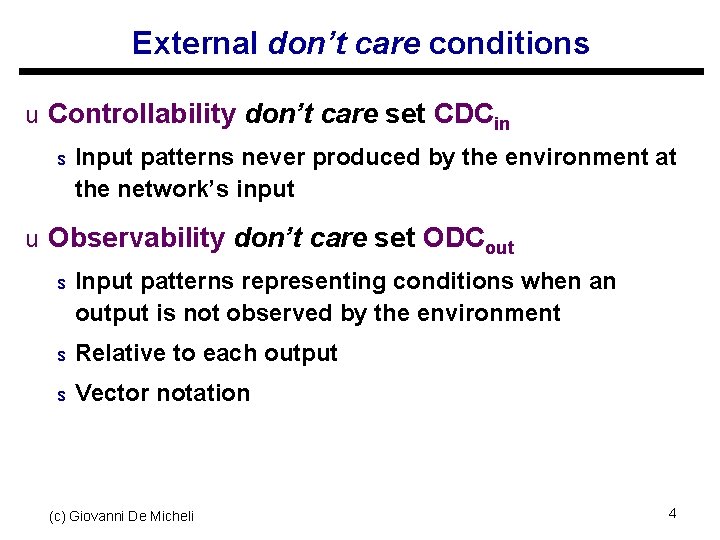 External don't care conditions

u Controllability don't care set $CDC_{in}$

s Input patterns never produced by the environment at the network's input

u Observability don't care set $ODC_{out}$

s Input patterns representing conditions when an output is not observed by the environment

s Relative to each output

s Vector notation

(c) Giovanni De Micheli

4